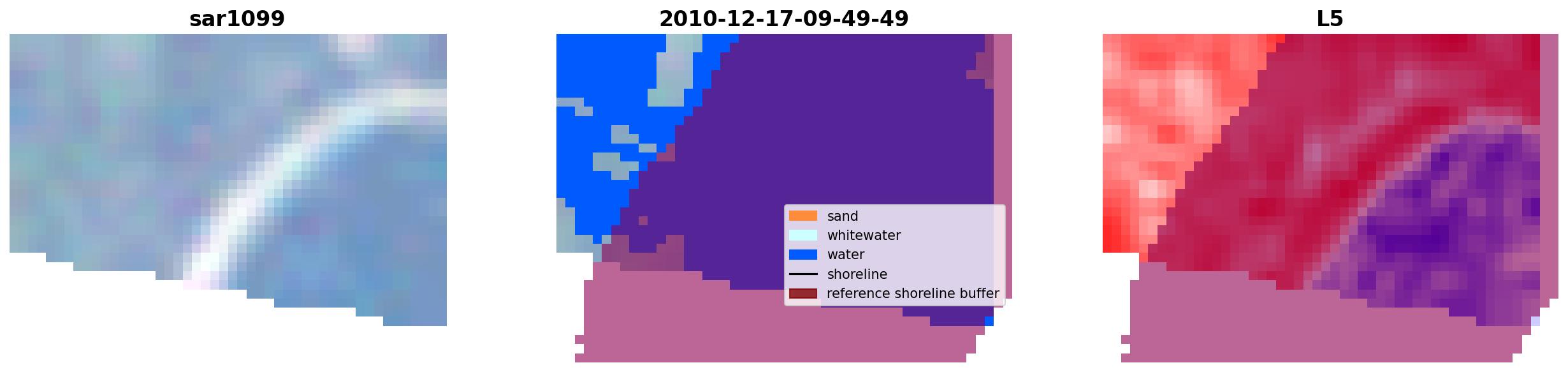 sar1099

2010-12-17-09-49-49

sand
whitewater
water
shoreline
reference shoreline buffer

L5